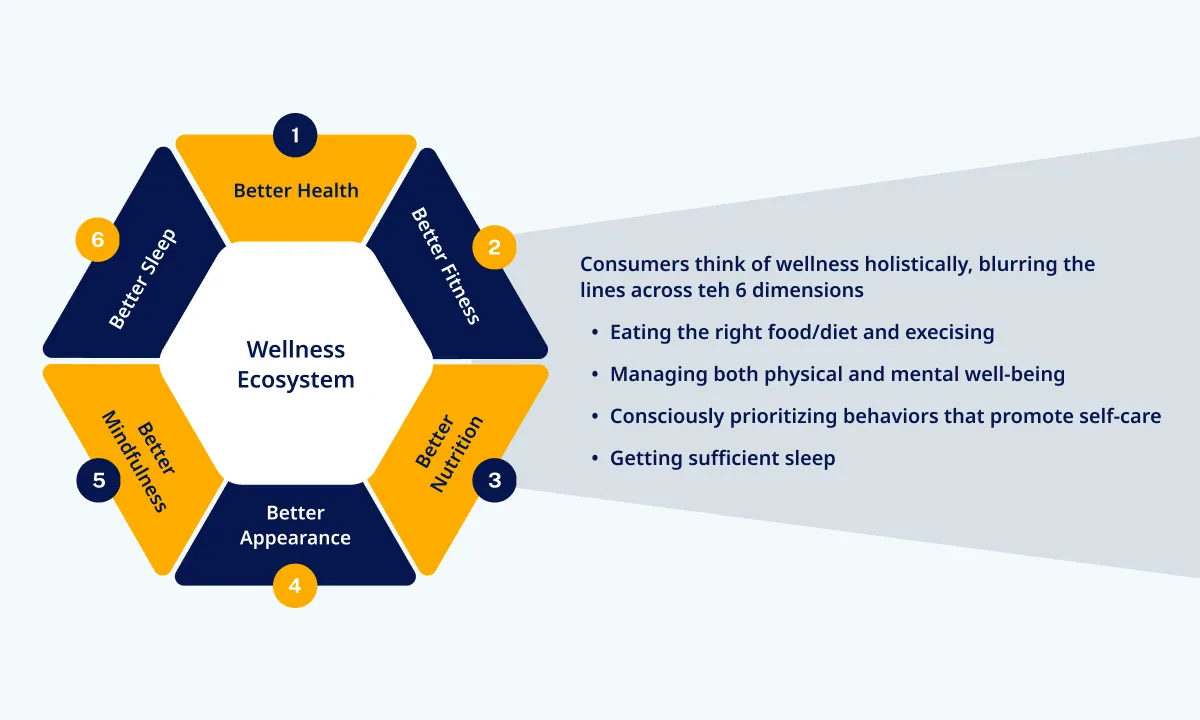 1
Better Health
2
Better Fitness
3
Better Nutrition
4
Better Appearance
5
Better Mindfulness
6
Better Sleep

Wellness Ecosystem

Consumers think of wellness holistically, blurring the lines across teh 6 dimensions

• Eating the right food/diet and execising
• Managing both physical and mental well-being
• Consciously prioritizing behaviors that promote self-care
• Getting sufficient sleep